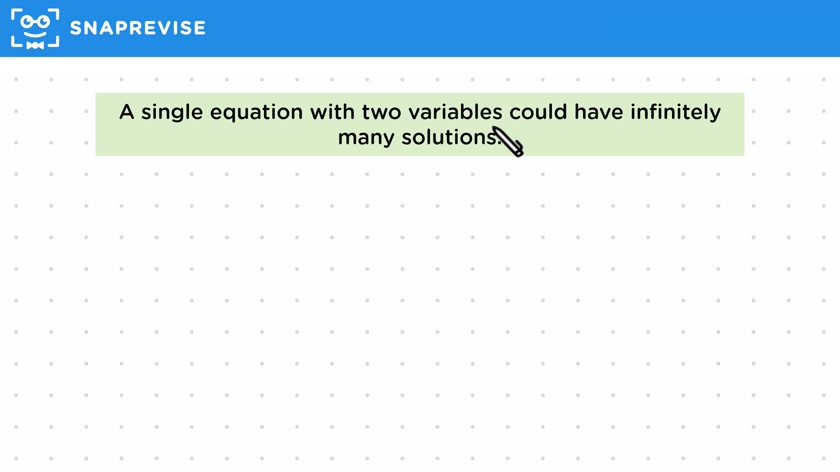 SNAPREVISE

A single equation with two variables could have infinitely many solutions.